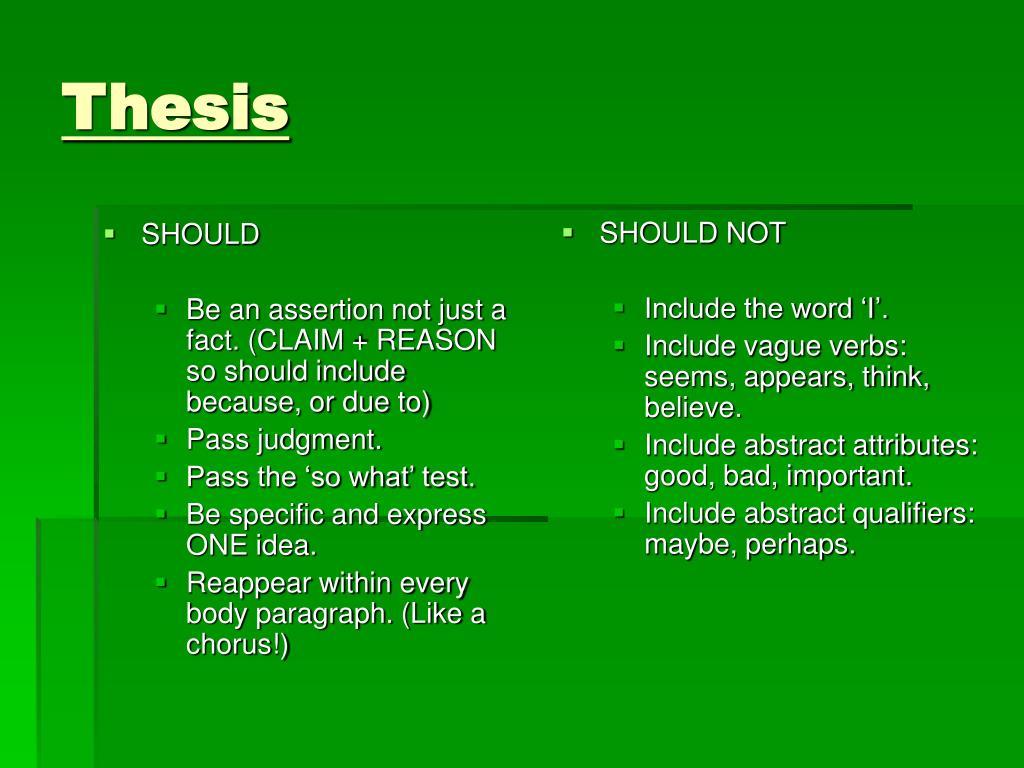 Thesis

SHOULD

Be an assertion not just a fact. (CLAIM + REASON so should include because, or due to)

Pass judgment.

Pass the ‘so what’ test.

Be specific and express ONE idea.

Reappear within every body paragraph. (Like a chorus!)

SHOULD NOT

Include the word ‘I’.

Include vague verbs: seems, appears, think, believe.

Include abstract attributes: good, bad, important.

Include abstract qualifiers: maybe, perhaps.